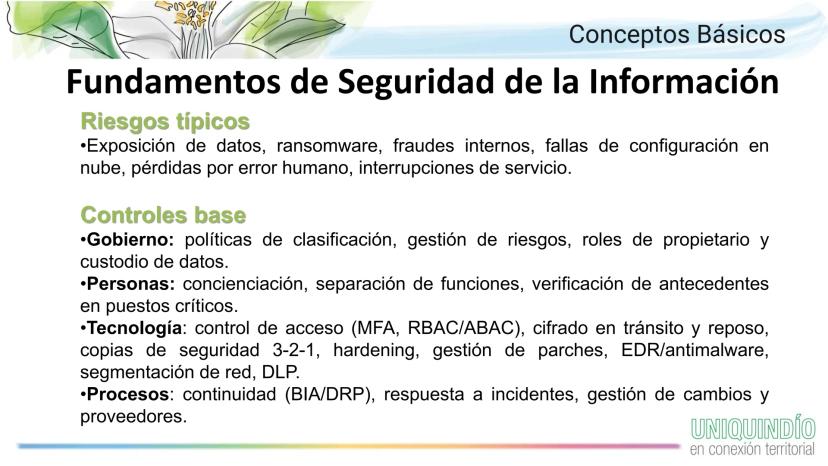 Conceptos Básicos

Fundamentos de Seguridad de la Información

Riesgos típicos

•Exposición de datos, ransomware, fraudes internos, fallas de configuración en nube, pérdidas por error humano, interrupciones de servicio.

Controles base

•Gobierno: políticas de clasificación, gestión de riesgos, roles de propietario y custodio de datos.

•Personas: concienciación, separación de funciones, verificación de antecedentes en puestos críticos.

•Tecnología: control de acceso (MFA, RBAC/ABAC), cifrado en tránsito y reposo, copias de seguridad 3-2-1, hardening, gestión de parches, EDR/antimalware, segmentación de red, DLP.

•Procesos: continuidad (BIA/DRP), respuesta a incidentes, gestión de cambios y proveedores.

UNIQUINDÍO
en conexión territorial